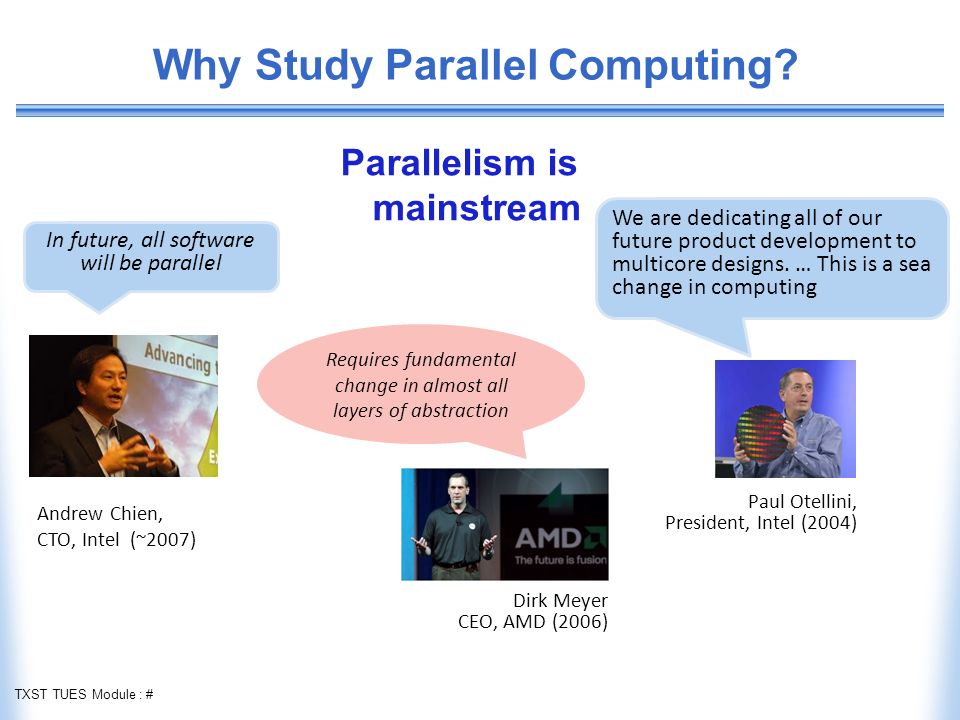 Why Study Parallel Computing?

Parallelism is mainstream

In future, all software will be parallel

Advancing

Andrew Chien,
CTO, Intel (~2007)

Requires fundamental change in almost all layers of abstraction

AMD
The future is fusion

Dirk Meyer
CEO, AMD (2006)

We are dedicating all of our future product development to multicore designs. … This is a sea change in computing

Paul Otellini,
President, Intel (2004)

TXST TUES Module : #